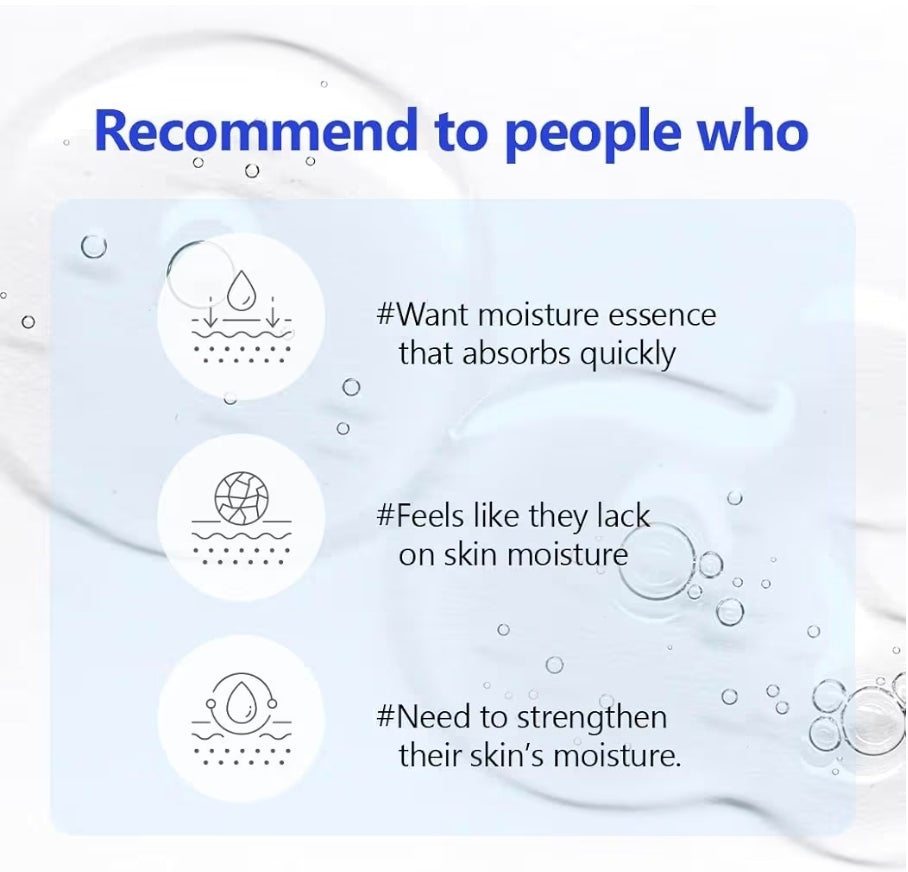 Recommend to people who

#Want moisture essence that absorbs quickly

#Feels like they lack on skin moisture

#Need to strengthen their skin's moisture.